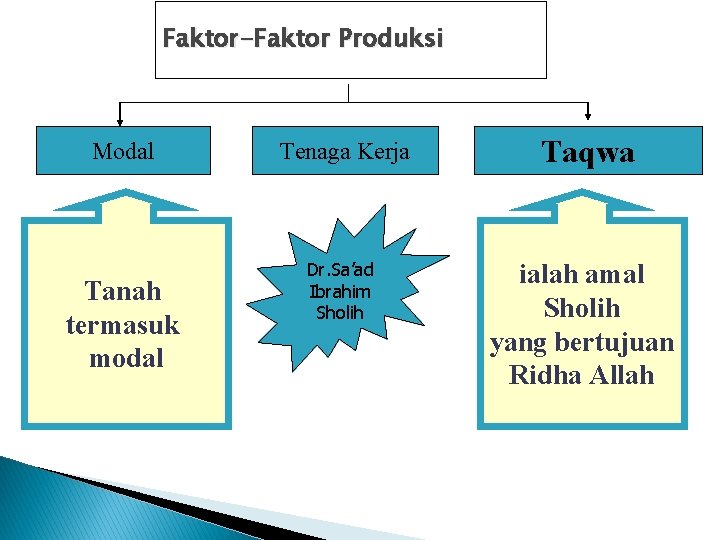 Faktor-Faktor Produksi

Modal

Tenaga Kerja

Taqwa

Tanah termasuk modal

Dr.Sa'ad Ibrahim Sholih

ialah amal Sholih yang bertujuan Ridha Allah